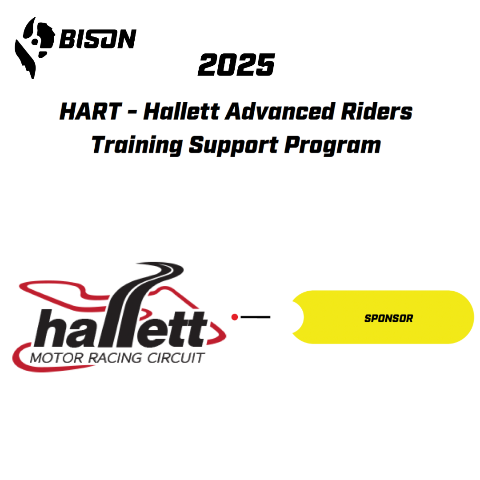 BISON

2025

HART - Hallett Advanced Riders Training Support Program

hallett
MOTOR RACING CIRCUIT

SPONSOR